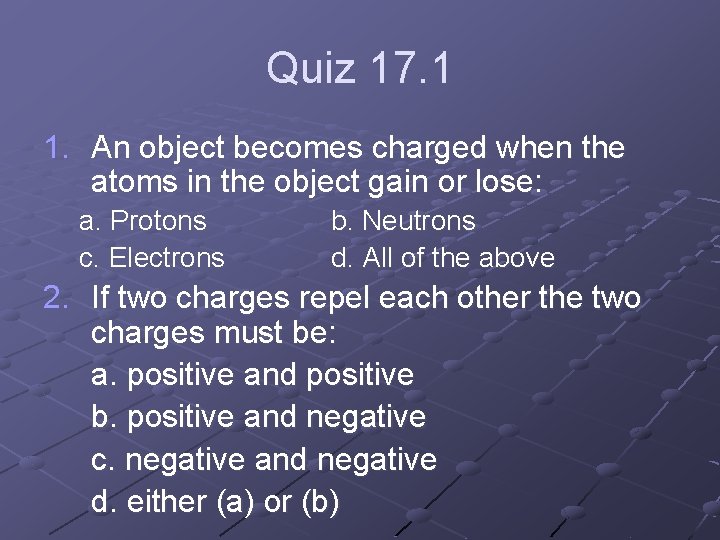 Quiz 17.1

1. An object becomes charged when the atoms in the object gain or lose:

a. Protons

b. Neutrons

c. Electrons

d. All of the above

2. If two charges repel each other the two charges must be:

a. positive and positive

b. positive and negative

c. negative and negative

d. either (a) or (b)